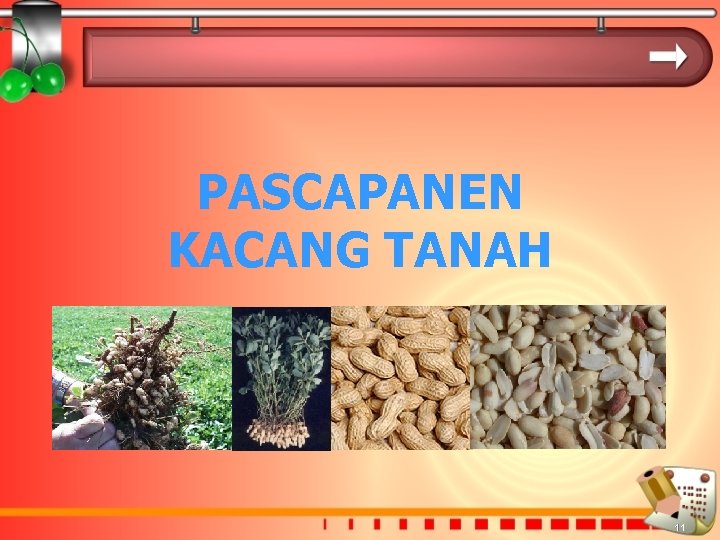 PASCAPANEN KACANG TANAH

11